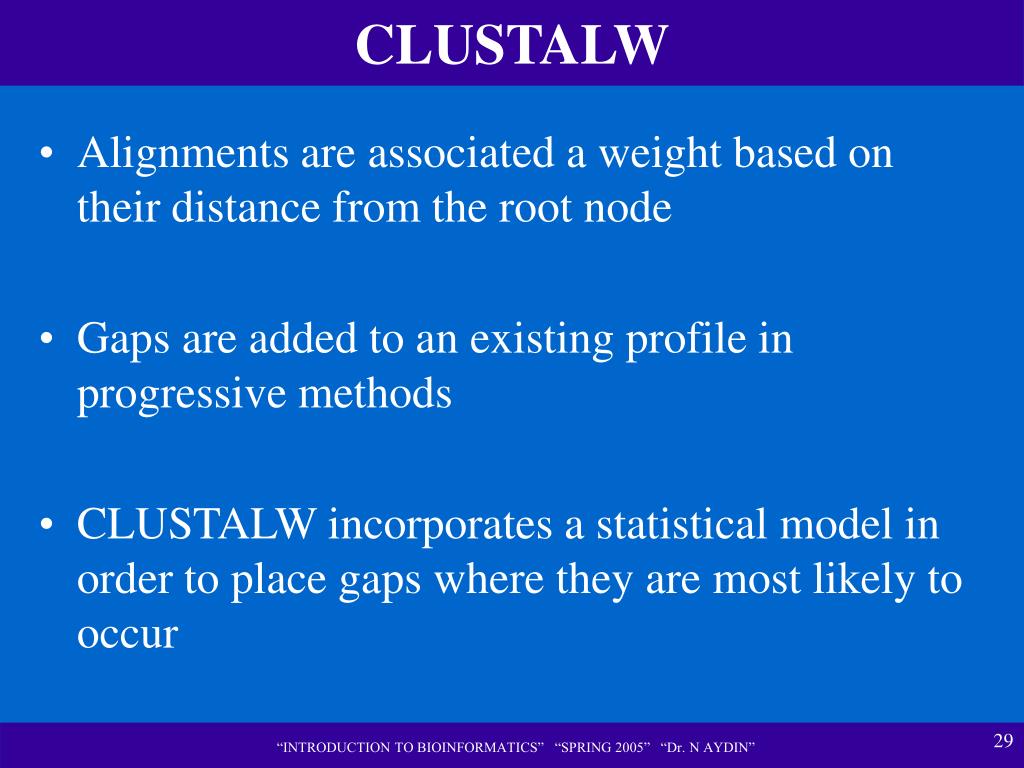 CLUSTALW

• Alignments are associated a weight based on their distance from the root node

• Gaps are added to an existing profile in progressive methods

• CLUSTALW incorporates a statistical model in order to place gaps where they are most likely to occur

“INTRODUCTION TO BIOINFORMATICS” “SPRING 2005” “Dr. N AYDIN”

29